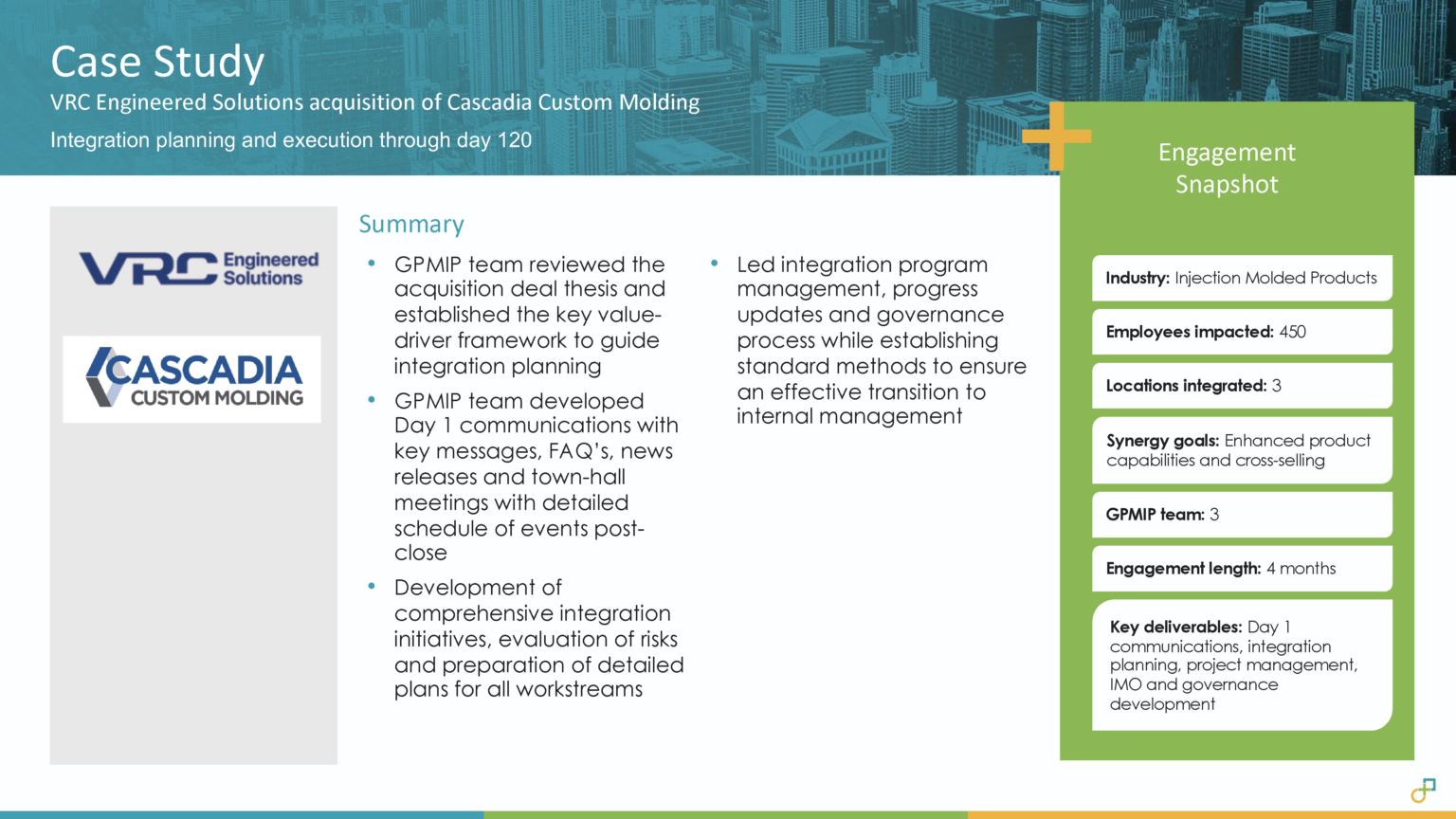 Case Study
VRC Engineered Solutions acquisition of Cascadia Custom Molding
Integration planning and execution through day 120

VRC Engineered Solutions

CASCADIA CUSTOM MOLDING

Summary

• GPMIP team reviewed the acquisition deal thesis and established the key value-driver framework to guide integration planning
• GPMIP team developed Day 1 communications with key messages, FAQ's, news releases and town-hall meetings with detailed schedule of events post-close
• Development of comprehensive integration initiatives, evaluation of risks and preparation of detailed plans for all workstreams

• Led integration program management, progress updates and governance process while establishing standard methods to ensure an effective transition to internal management

Engagement Snapshot

Industry: Injection Molded Products

Employees impacted: 450

Locations integrated: 3

Synergy goals: Enhanced product capabilities and cross-selling

GPMIP team: 3

Engagement length: 4 months

Key deliverables: Day 1 communications, integration planning, project management, IMO and governance development